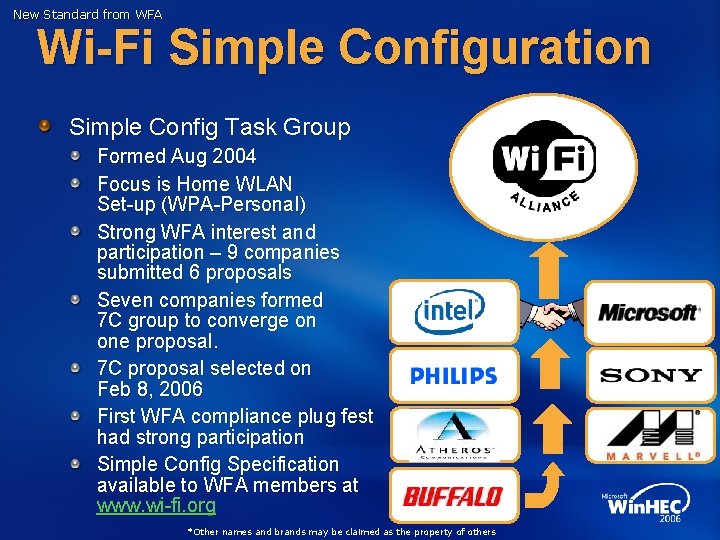 New Standard from WFA

Wi-Fi Simple Configuration

Simple Config Task Group

Formed Aug 2004

Focus is Home WLAN Set-up (WPA-Personal)

Strong WFA interest and participation – 9 companies submitted 6 proposals

Seven companies formed 7C group to converge on one proposal.

7C proposal selected on Feb 8, 2006

First WFA compliance plug fest had strong participation

Simple Config Specification available to WFA members at www.wi-fi.org

Wi Fi ALLIANCE

intel

Microsoft

PHILIPS

SONY

ATHEROS COMMUNICATIONS

MARVELL

BUFFALO

Microsoft WinHEC 2006

*Other names and brands may be claimed as the property of others